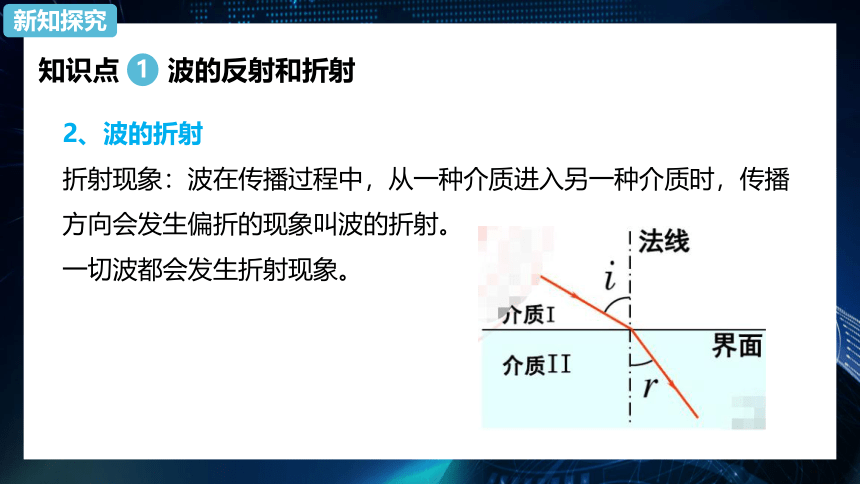 新知探究

知识点 1 波的反射和折射

2、波的折射

折射现象：波在传播过程中，从一种介质进入另一种介质时，传播方向会发生偏折的现象叫波的折射。

一切波都会发生折射现象。

法线

$i$

介质I

界面

介质II

$r$